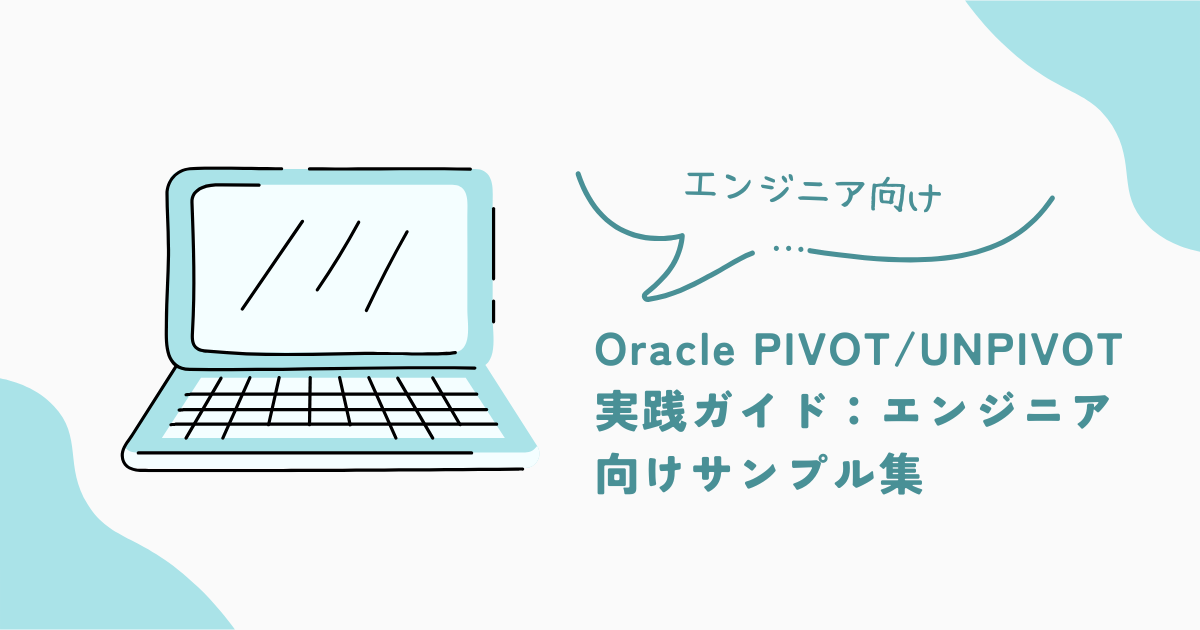 エンジニア向け

...

Oracle PIVOT/UNPIVOT 実践ガイド：エンジニア向けサンプル集